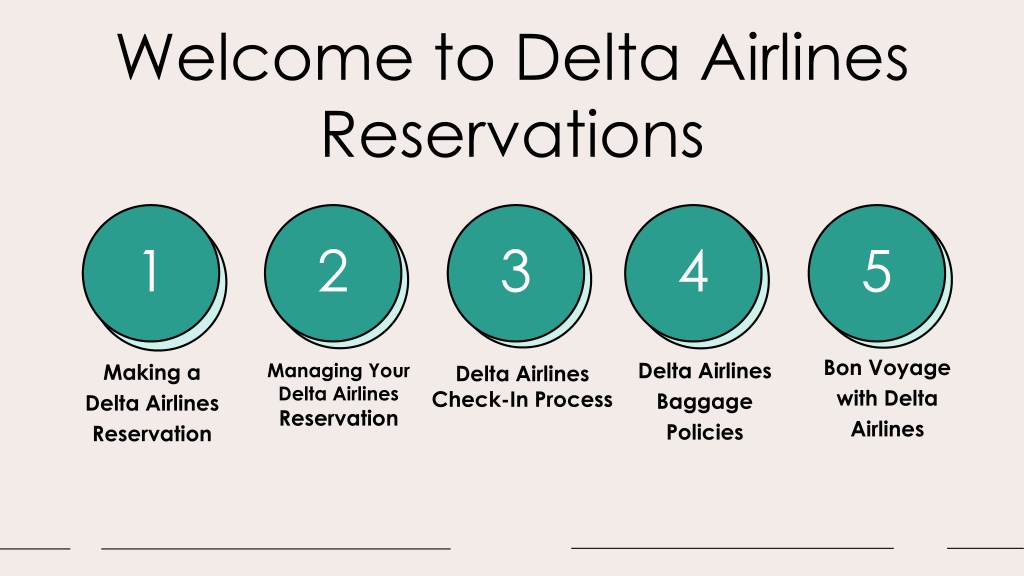 Welcome to Delta Airlines Reservations

1

Making a Delta Airlines Reservation

2

Managing Your Delta Airlines Reservation

3

Delta Airlines Check-In Process

4

Delta Airlines Baggage Policies

5

Bon Voyage with Delta Airlines